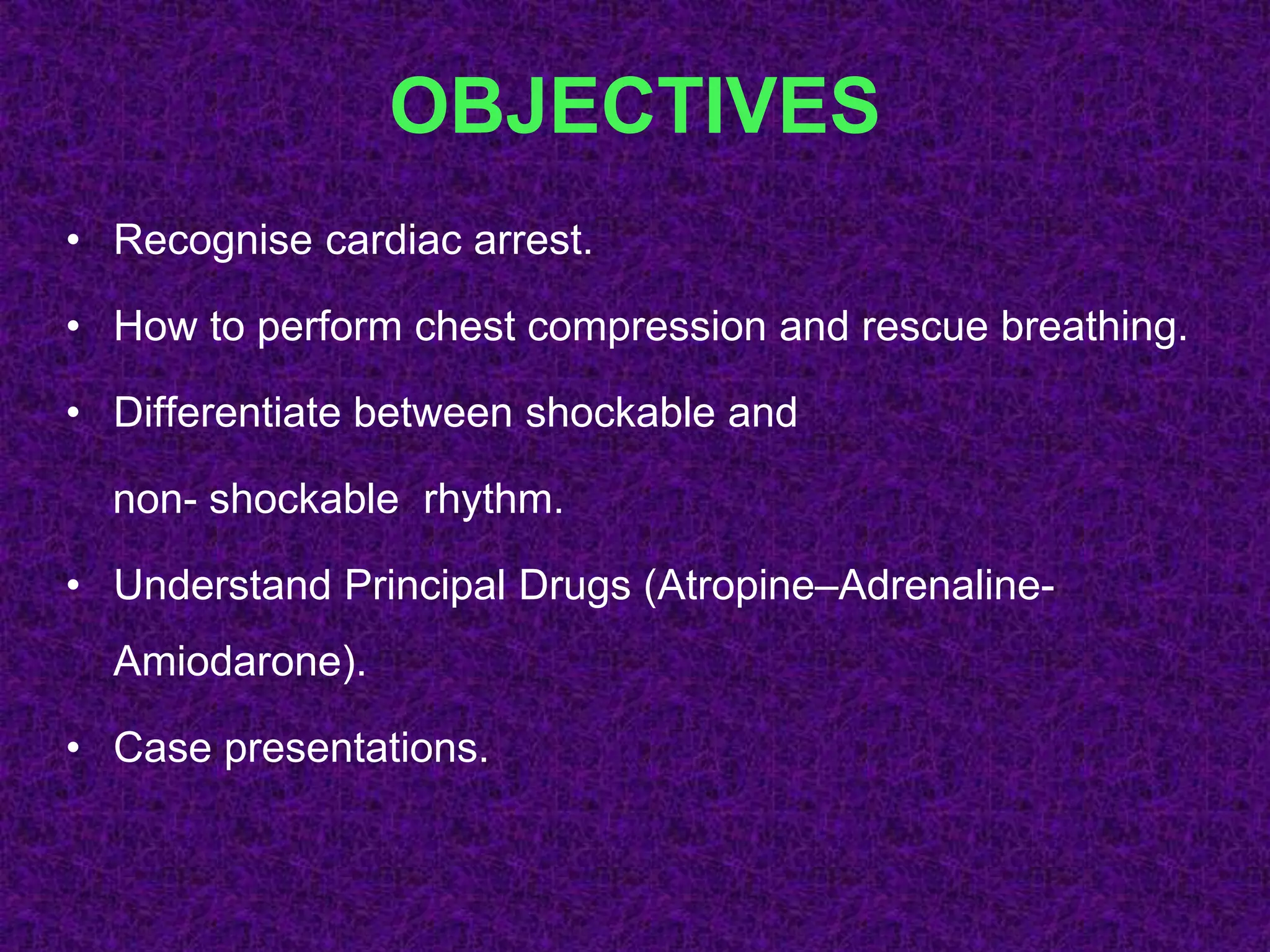 OBJECTIVES

• Recognise cardiac arrest.

• How to perform chest compression and rescue breathing.

• Differentiate between shockable and non- shockable rhythm.

• Understand Principal Drugs (Atropine–Adrenaline-Amiodarone).

• Case presentations.